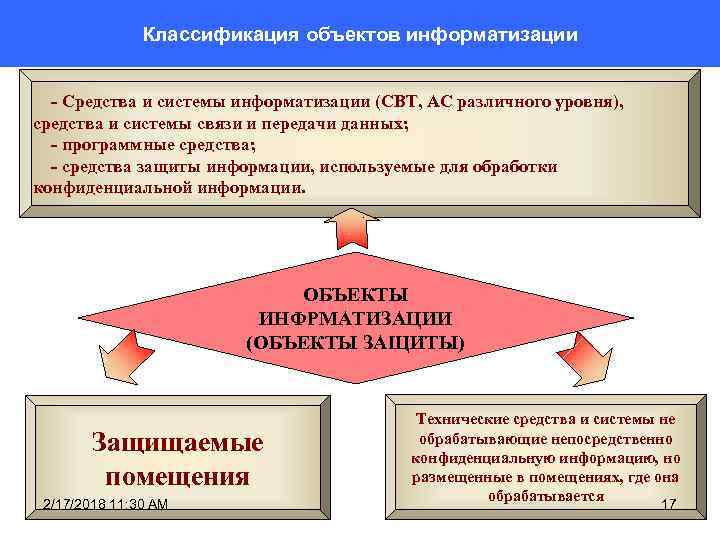 Классификация объектов информатизации

– Средства и системы информатизации (СВТ, АС различного уровня), средства и системы связи и передачи данных;
– программные средства;
– средства защиты информации, используемые для обработки конфиденциальной информации.

ОБЪЕКТЫ ИНФРМАТИЗАЦИИ (ОБЪЕКТЫ ЗАЩИТЫ)

Защищаемые помещения

Технические средства и системы не обрабатывающие непосредственно конфиденциальную информацию, но размещенные в помещениях, где она обрабатывается

2/17/2018 11:30 AM

17